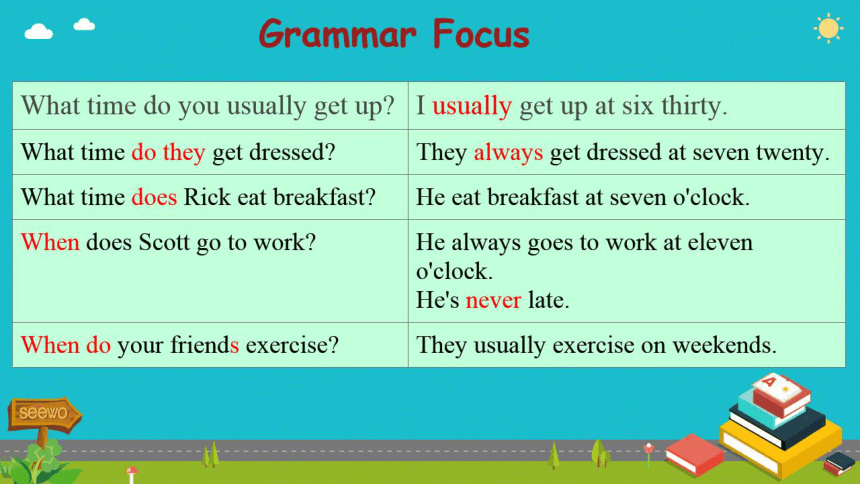 Grammar Focus

| What time do you usually get up? | I usually get up at six thirty. |
|---|---|
| What time do they get dressed? | They always get dressed at seven twenty. |
| What time does Rick eat breakfast? | He eat breakfast at seven o'clock. |
| When does Scott go to work? | He always goes to work at eleven o'clock. He's never late. |
| When do your friends exercise? | They usually exercise on weekends. |

seewo

A